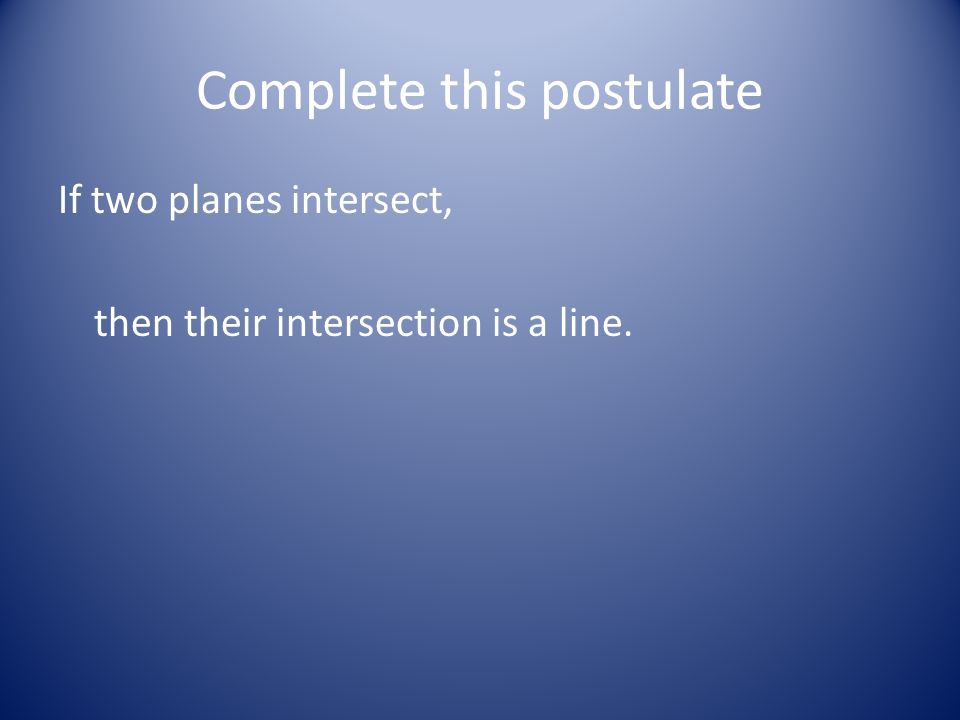 Complete this postulate

If two planes intersect,

then their intersection is a line.